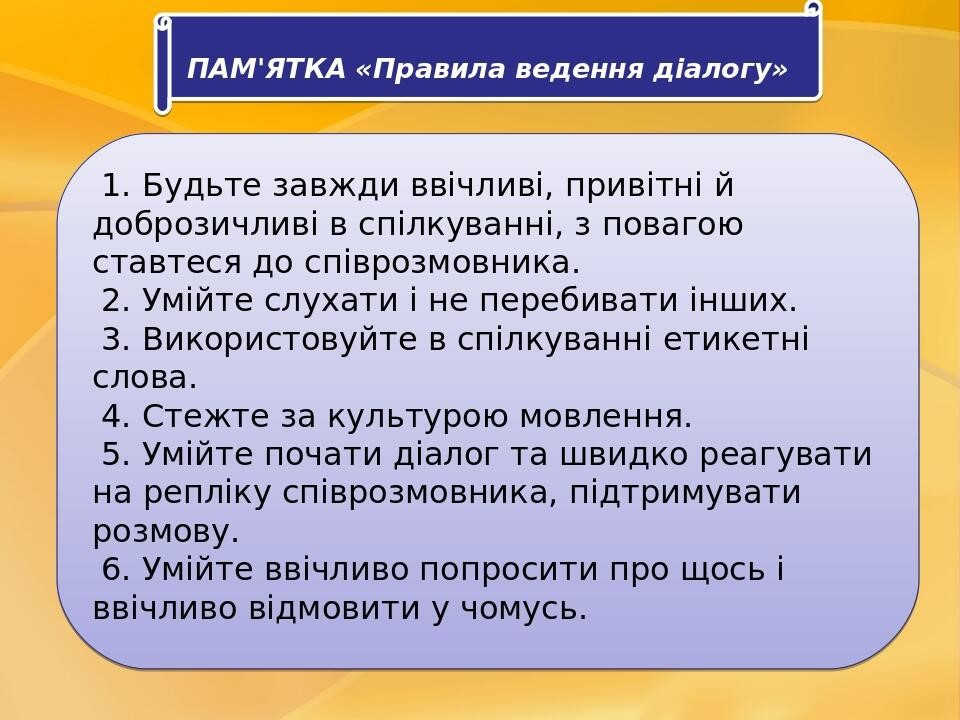 ПАМ'ЯТКА «Правила ведення діалогу»

1. Будьте завжди ввічливі, привітні й доброзичливі в спілкуванні, з повагою ставтеся до співрозмовника.
2. Умійте слухати і не перебивати інших.
3. Використовуйте в спілкуванні етикетні слова.
4. Стежте за культурою мовлення.
5. Умійте почати діалог та швидко реагувати на репліку співрозмовника, підтримувати розмову.
6. Умійте ввічливо попросити про щось і ввічливо відмовити у чомусь.